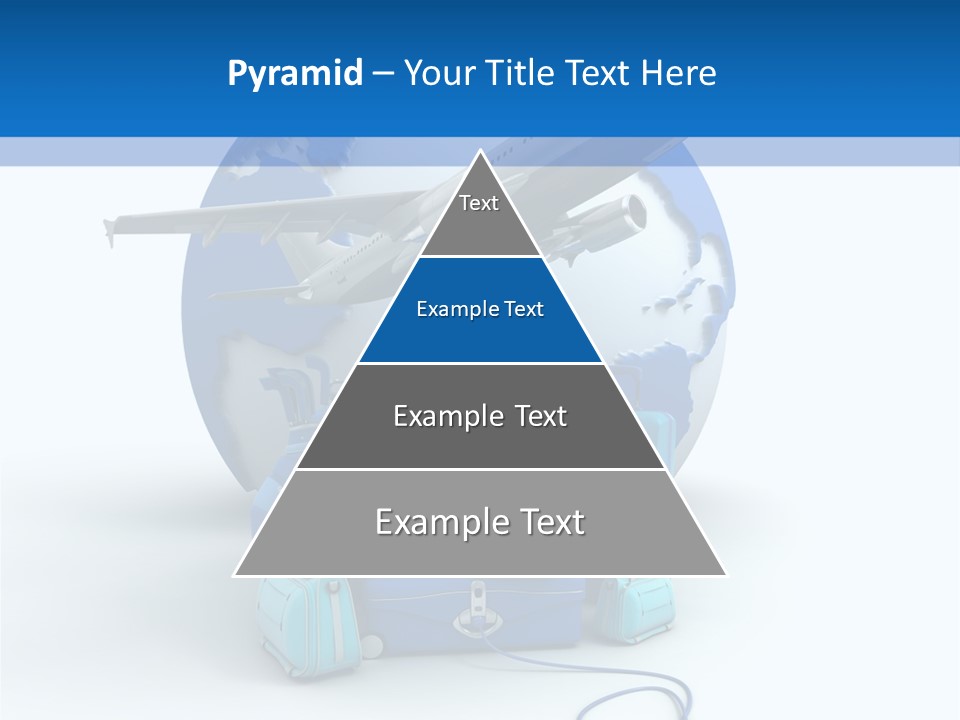 Pyramid – Your Title Text Here

Text

Example Text

Example Text

Example Text